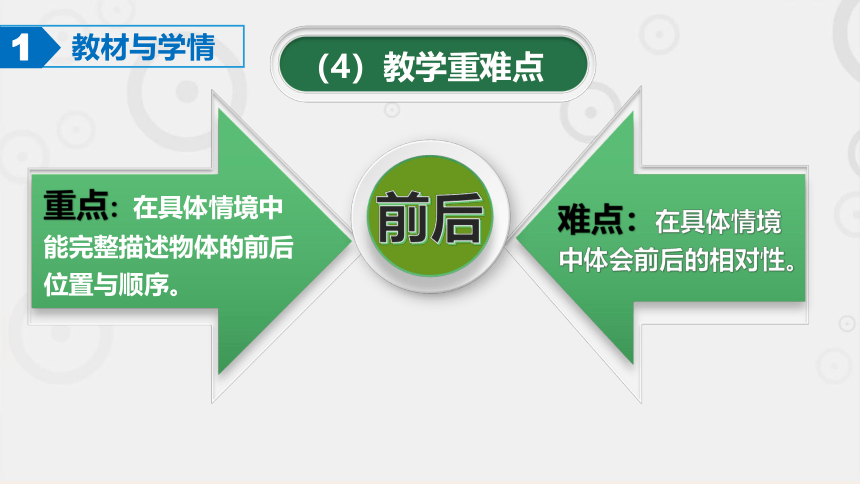 1 教材与学情

（4）教学重难点

重点：在具体情境中能完整描述物体的前后位置与顺序。

前后

难点：在具体情境中体会前后的相对性。